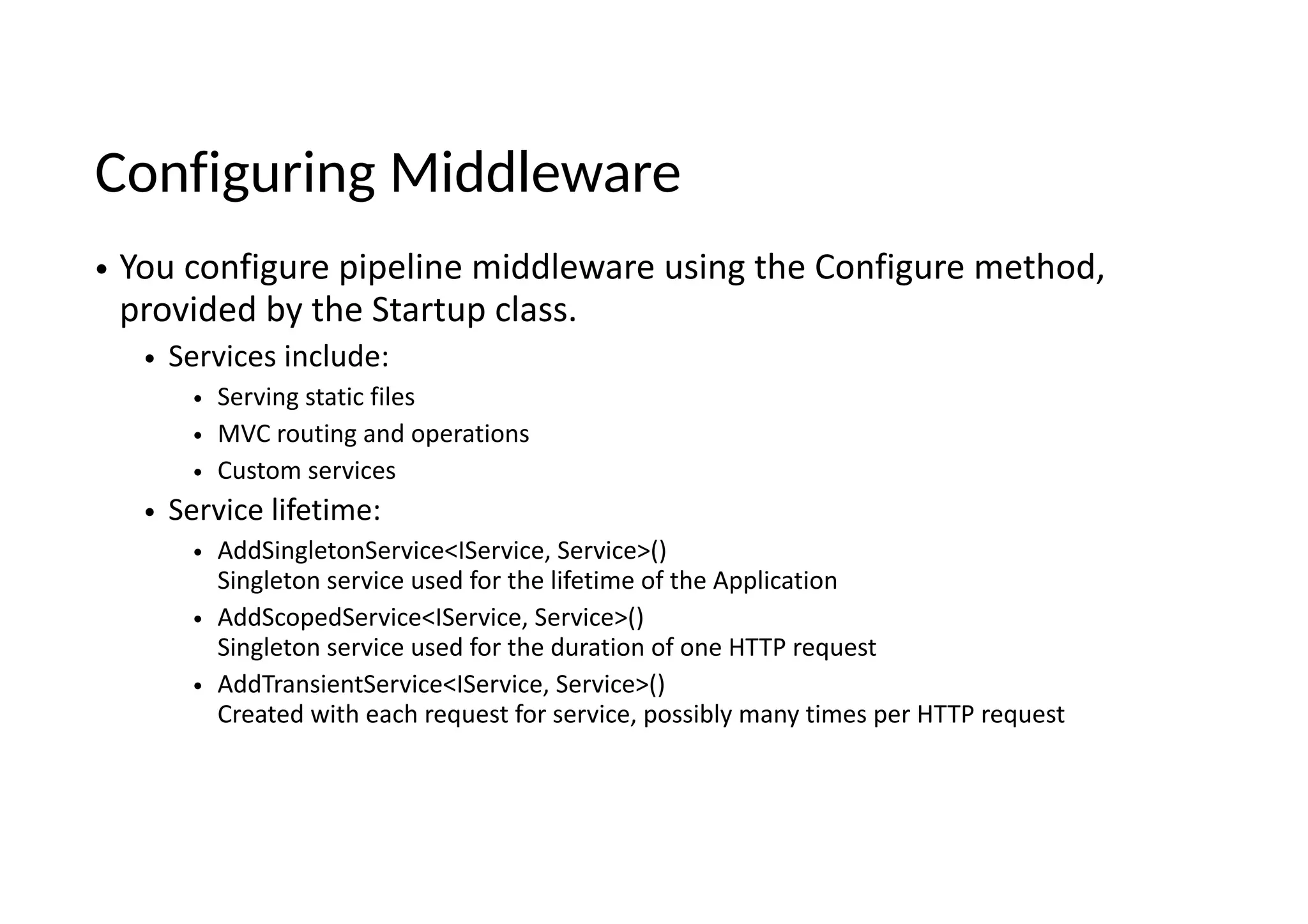 Configuring Middleware

• You configure pipeline middleware using the Configure method, provided by the Startup class.

• Services include:

• Serving static files

• MVC routing and operations

• Custom services

• Service lifetime:

• AddSingletonService<IService, Service>()
Singleton service used for the lifetime of the Application

• AddScopedService<IService, Service>()
Singleton service used for the duration of one HTTP request

• AddTransientService<IService, Service>()
Created with each request for service, possibly many times per HTTP request